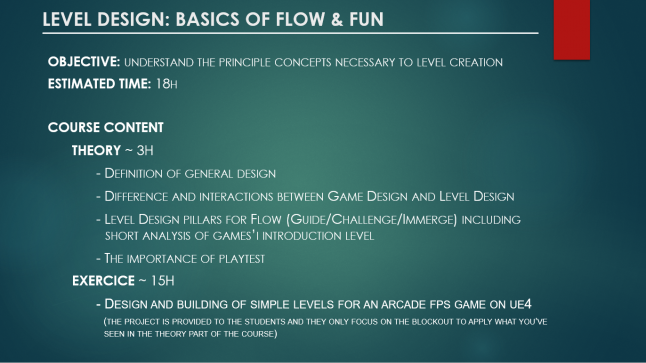 LEVEL DESIGN: BASICS OF FLOW & FUN

OBJECTIVE: UNDERSTAND THE PRINCIPLE CONCEPTS NECESSARY TO LEVEL CREATION
ESTIMATED TIME: 18H

COURSE CONTENT
THEORY ~ 3H
- DEFINITION OF GENERAL DESIGN
- DIFFERENCE AND INTERACTIONS BETWEEN GAME DESIGN AND LEVEL DESIGN
- LEVEL DESIGN PILLARS FOR FLOW (GUIDE/CHALLENGE/IMMERGE) INCLUDING SHORT ANALYSIS OF GAMES'I INTRODUCTION LEVEL
- THE IMPORTANCE OF PLAYTEST
EXERCICE ~ 15H
- DESIGN AND BUILDING OF SIMPLE LEVELS FOR AN ARCADE FPS GAME ON UE4
(THE PROJECT IS PROVIDED TO THE STUDENTS AND THEY ONLY FOCUS ON THE BLOCKOUT TO APPLY WHAT YOU'VE SEEN IN THE THEORY PART OF THE COURSE)